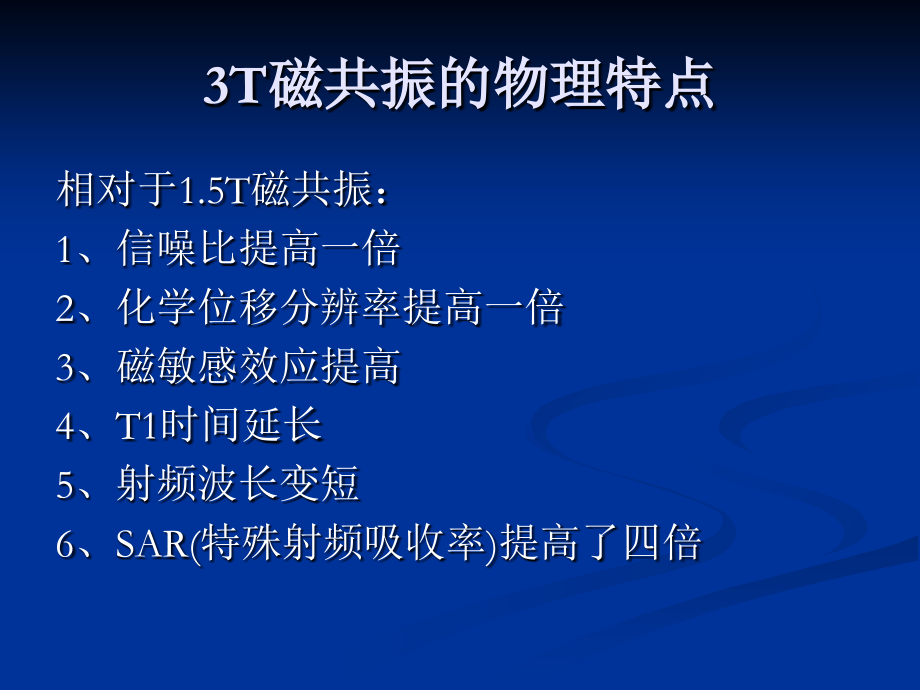 3T磁共振的物理特点

相对于1.5T磁共振：
1、信噪比提高一倍
2、化学位移分辨率提高一倍
3、磁敏感效应提高
4、T1时间延长
5、射频波长变短
6、SAR(特殊射频吸收率)提高了四倍